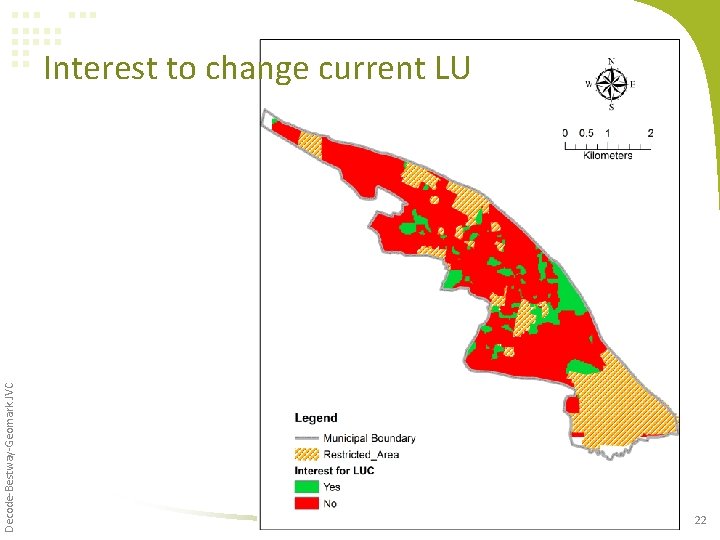 Interest to change current LU

N
W E
S

0 0.5 1 2
Kilometers

Legend
Municipal Boundary
Restricted_Area
Interest for LUC
Yes
No

Decode-Bestway-Geomark JVC

22